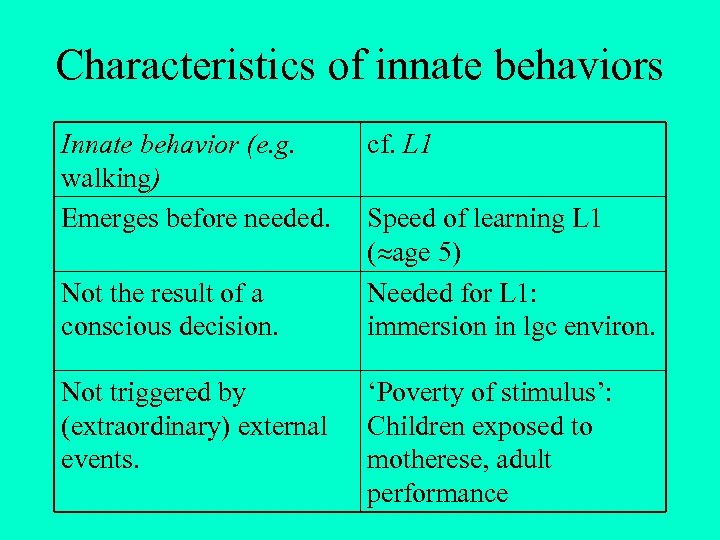 Characteristics of innate behaviors

| Innate behavior (e.g. walking) | cf. L1 |
|---|---|
| Emerges before needed. | Speed of learning L1 ($\approx$age 5) |
| Not the result of a conscious decision. | Needed for L1: immersion in lgc environ. |
| Not triggered by (extraordinary) external events. | ‘Poverty of stimulus’: Children exposed to motherese, adult performance |